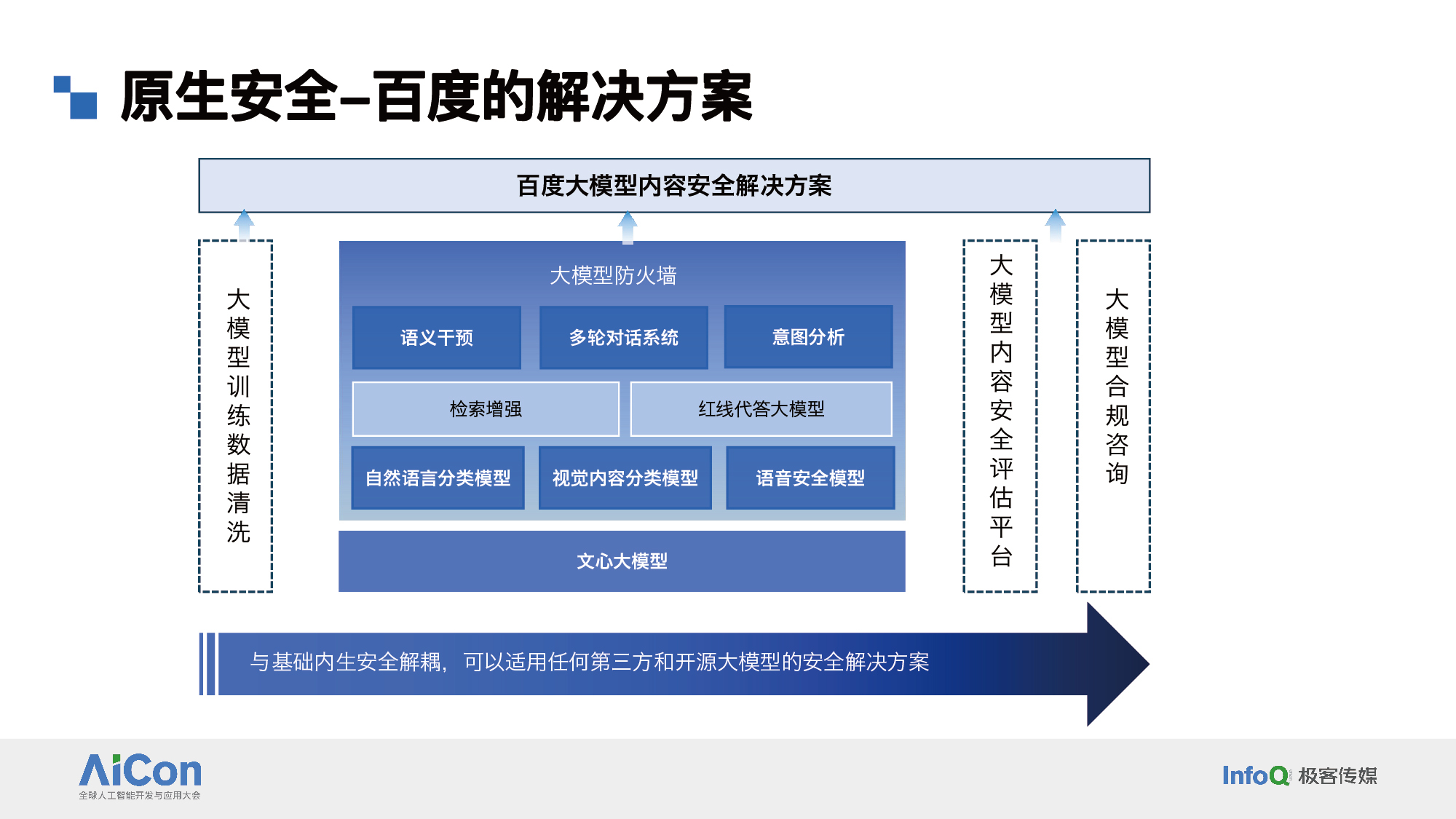 原生安全–百度的解决方案

百度大模型内容安全解决方案

大模型训练数据清洗

大模型防火墙

语义干预

多轮对话系统

意图分析

检索增强

红线代答大模型

自然语言分类模型

视觉内容分类模型

语音安全模型

文心大模型

大模型内容安全评估平台

大模型合规咨询

与基础内生安全解耦，可以适用任何第三方和开源大模型的安全解决方案

AiCon
全球人工智能开发与应用大会

InfoQ 极客传媒